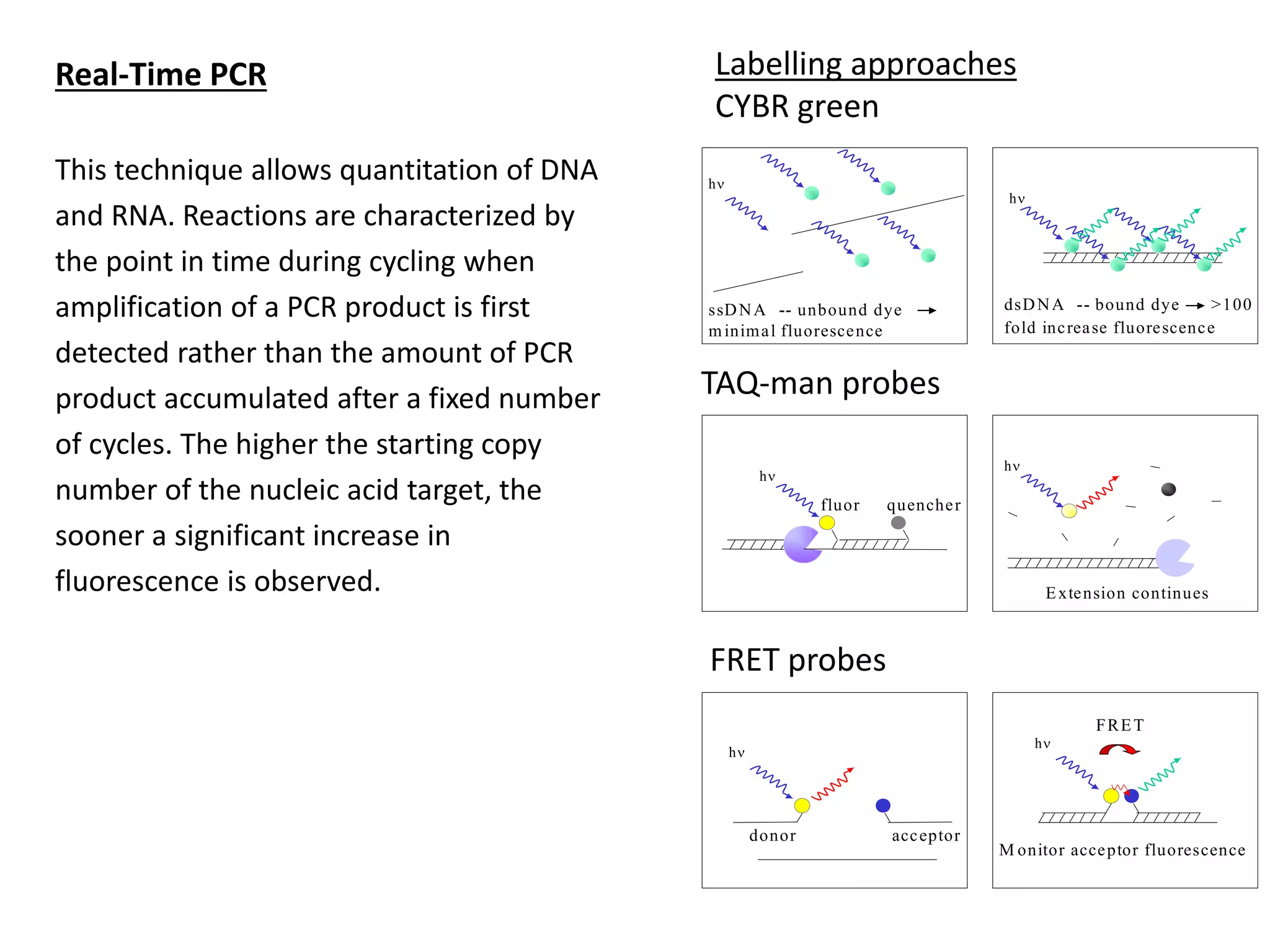 Real-Time PCR

This technique allows quantitation of DNA and RNA. Reactions are characterized by the point in time during cycling when amplification of a PCR product is first detected rather than the amount of PCR product accumulated after a fixed number of cycles. The higher the starting copy number of the nucleic acid target, the sooner a significant increase in fluorescence is observed.

Labelling approaches

CYBR green

hν

ssDNA -- unbound dye → minimal fluorescence

hν

dsDNA -- bound dye → >100 fold increase fluorescence

TAQ-man probes

hν

fluor

quencher

hν

Extension continues

FRET probes

hν

donor

acceptor

FRET

hν

Monitor acceptor fluorescence